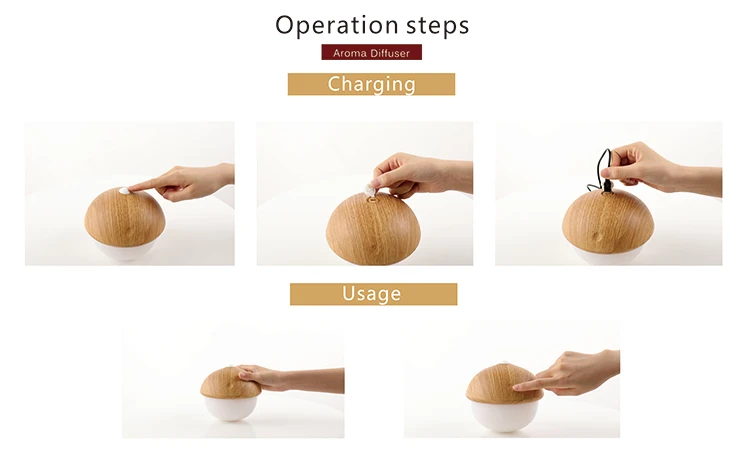 Operation steps

Aroma Diffuser

Charging

Usage